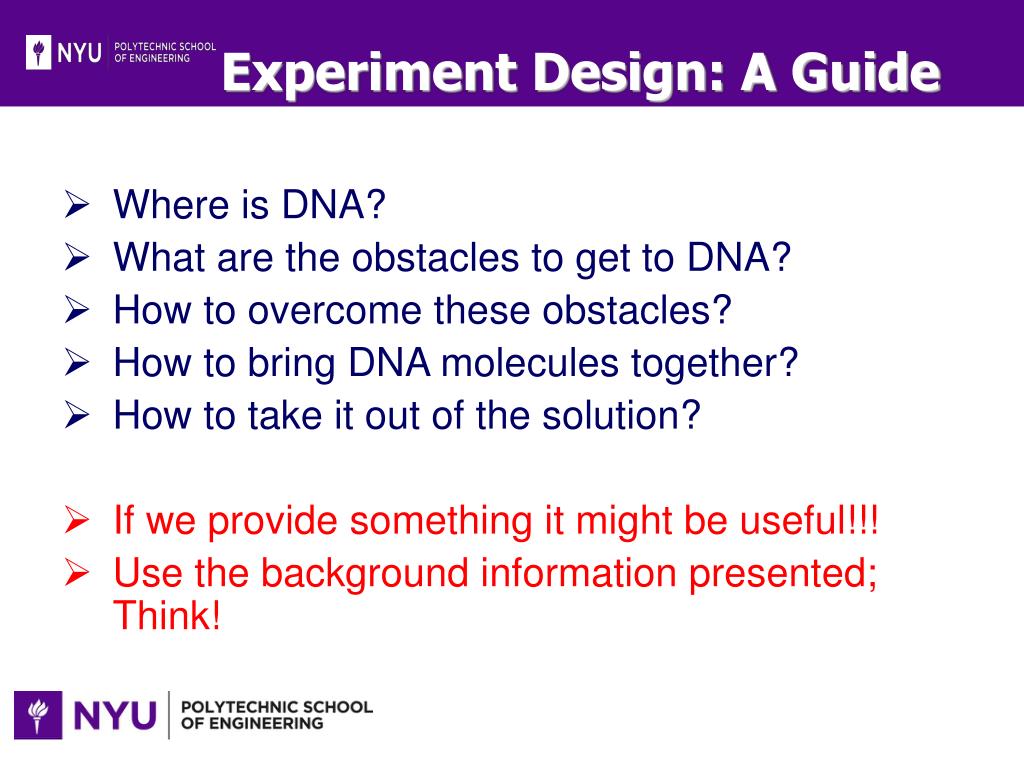 NYU POLYTECHNIC SCHOOL OF ENGINEERING

Experiment Design: A Guide

➢ Where is DNA?
➢ What are the obstacles to get to DNA?
➢ How to overcome these obstacles?
➢ How to bring DNA molecules together?
➢ How to take it out of the solution?

➢ If we provide something it might be useful!!!
➢ Use the background information presented; Think!

NYU POLYTECHNIC SCHOOL OF ENGINEERING